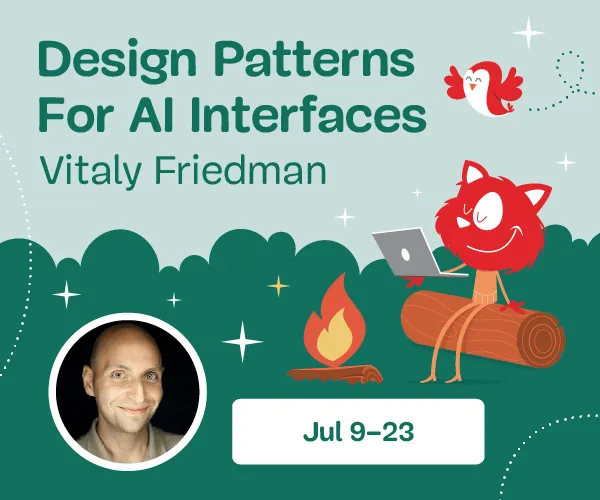 Design Patterns For AI Interfaces

Vitaly Friedman

Jul 9–23